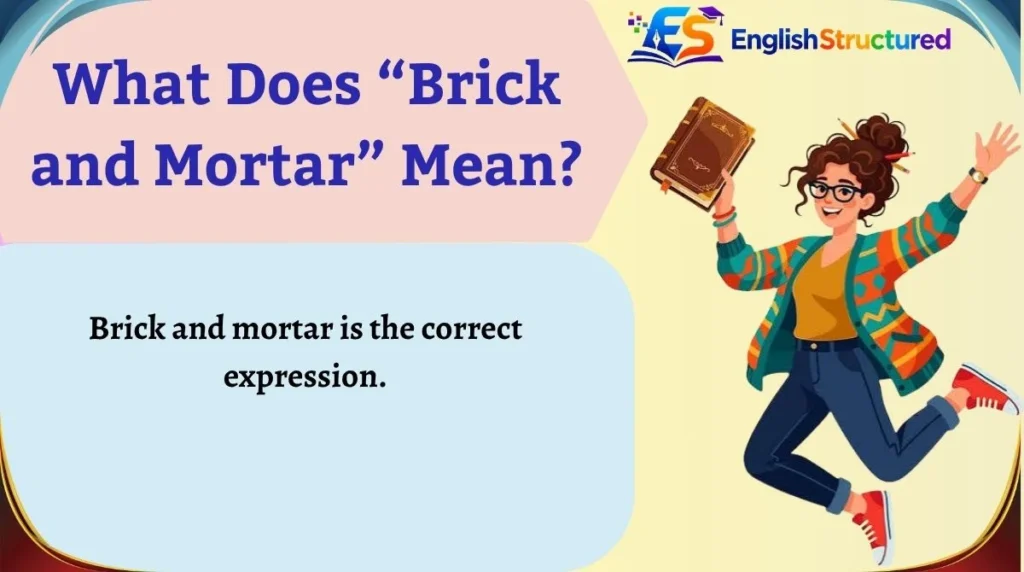 What Does “Brick and Mortar” Mean?

ES EnglishStructured

Brick and mortar is the correct expression.